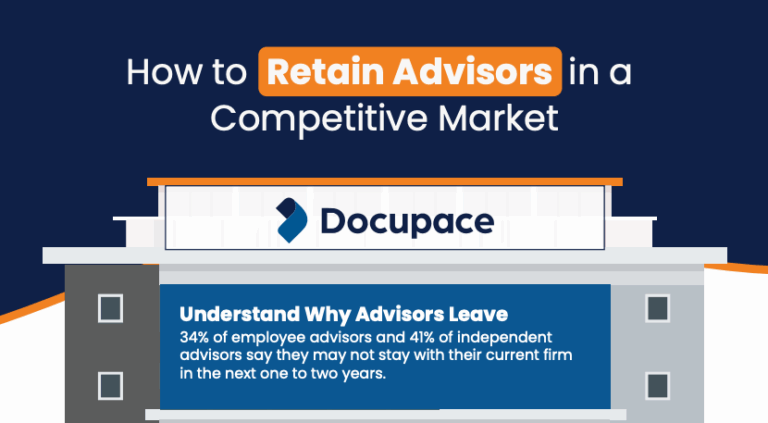 How to Retain Advisors in a Competitive Market

Docupace

Understand Why Advisors Leave

34% of employee advisors and 41% of independent advisors say they may not stay with their current firm in the next one to two years.